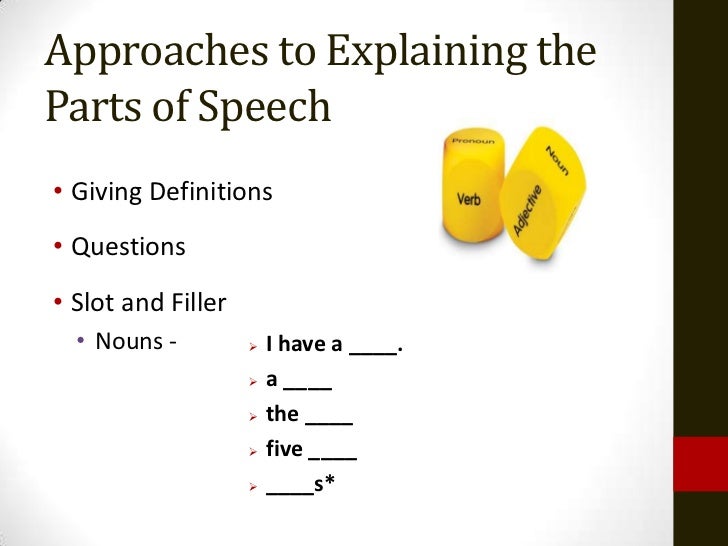 Approaches to Explaining the Parts of Speech

Pronoun
Verb
Noun
Adjective

• Giving Definitions

• Questions

• Slot and Filler
  • Nouns -
    ➢ I have a ____.
    ➢ a ____
    ➢ the ____
    ➢ five ____
    ➢ ____s*